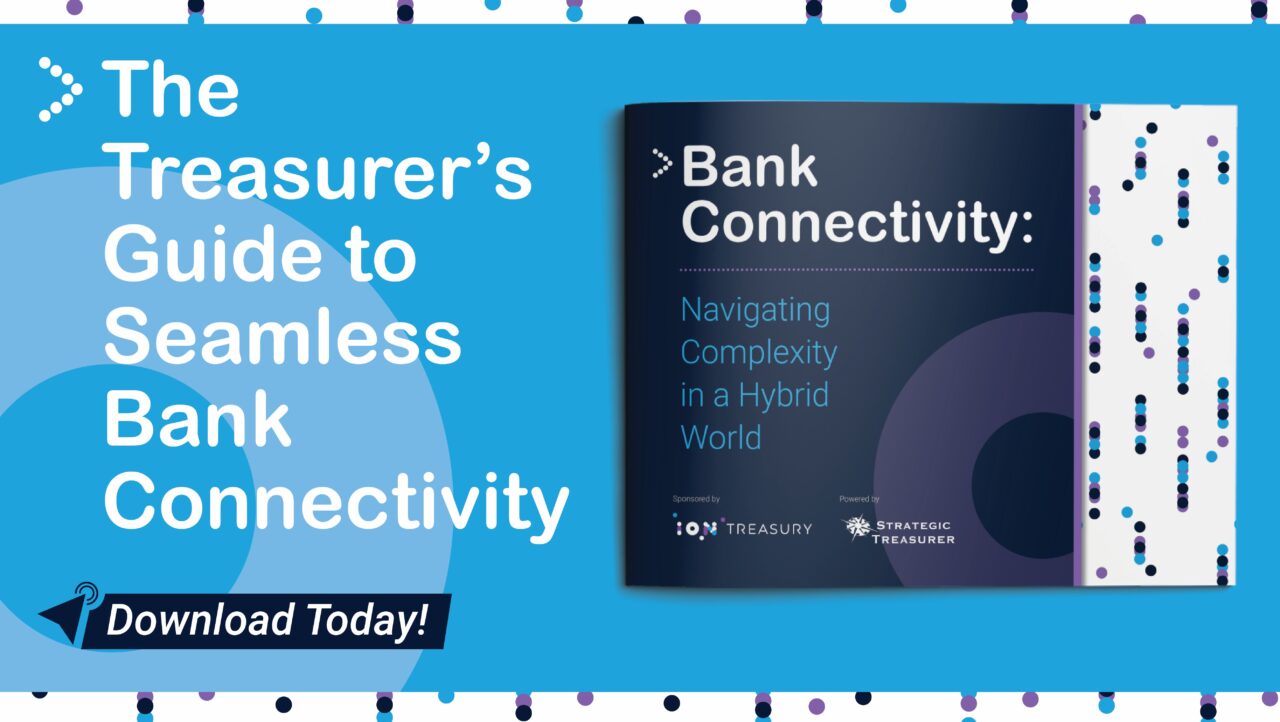 The Treasurer's Guide to Seamless Bank Connectivity

Download Today!

Bank Connectivity:

Navigating Complexity in a Hybrid World

Sponsored by

ION TREASURY

Powered by

STRATEGIC TREASURER